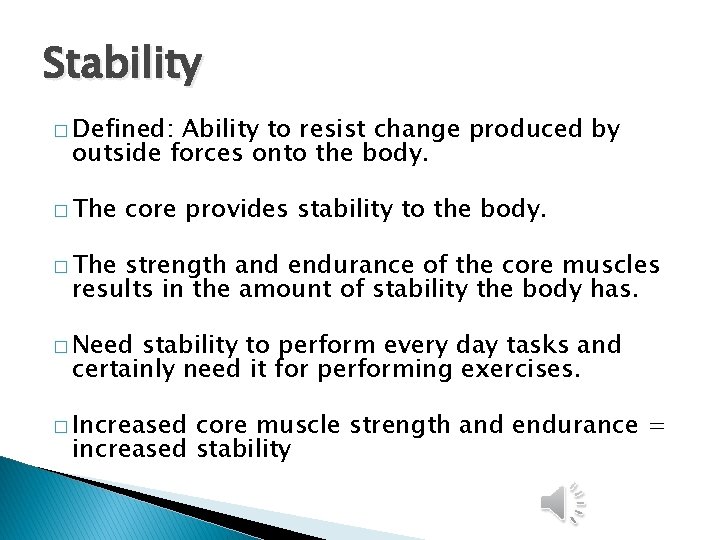 Stability

□ Defined: Ability to resist change produced by outside forces onto the body.

□ The core provides stability to the body.

□ The strength and endurance of the core muscles results in the amount of stability the body has.

□ Need stability to perform every day tasks and certainly need it for performing exercises.

□ Increased core muscle strength and endurance = increased stability